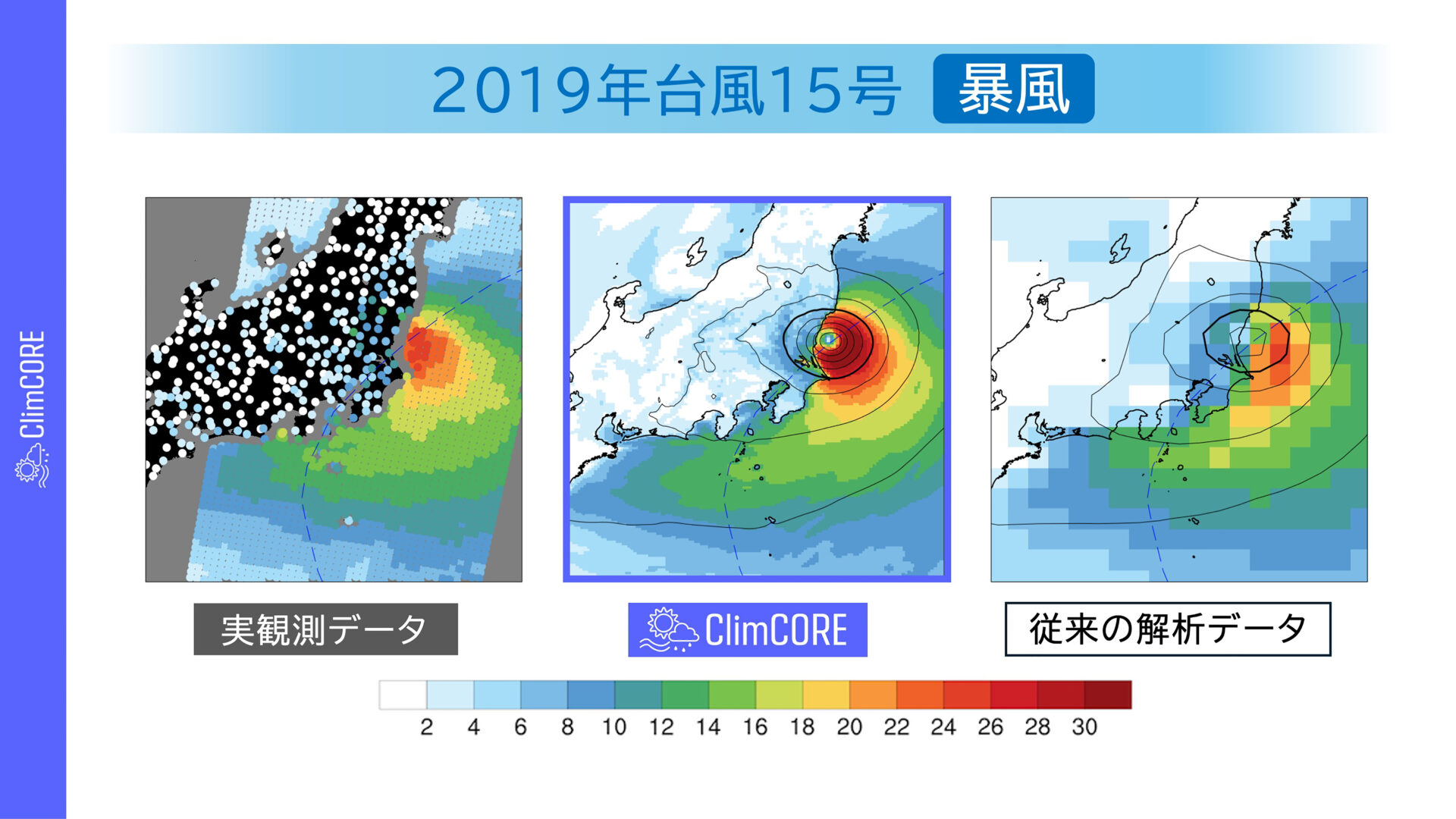 ClimCORE

2019年台風15号 暴風

実観測データ

ClimCORE

従来の解析データ

2 4 6 8 10 12 14 16 18 20 22 24 26 28 30